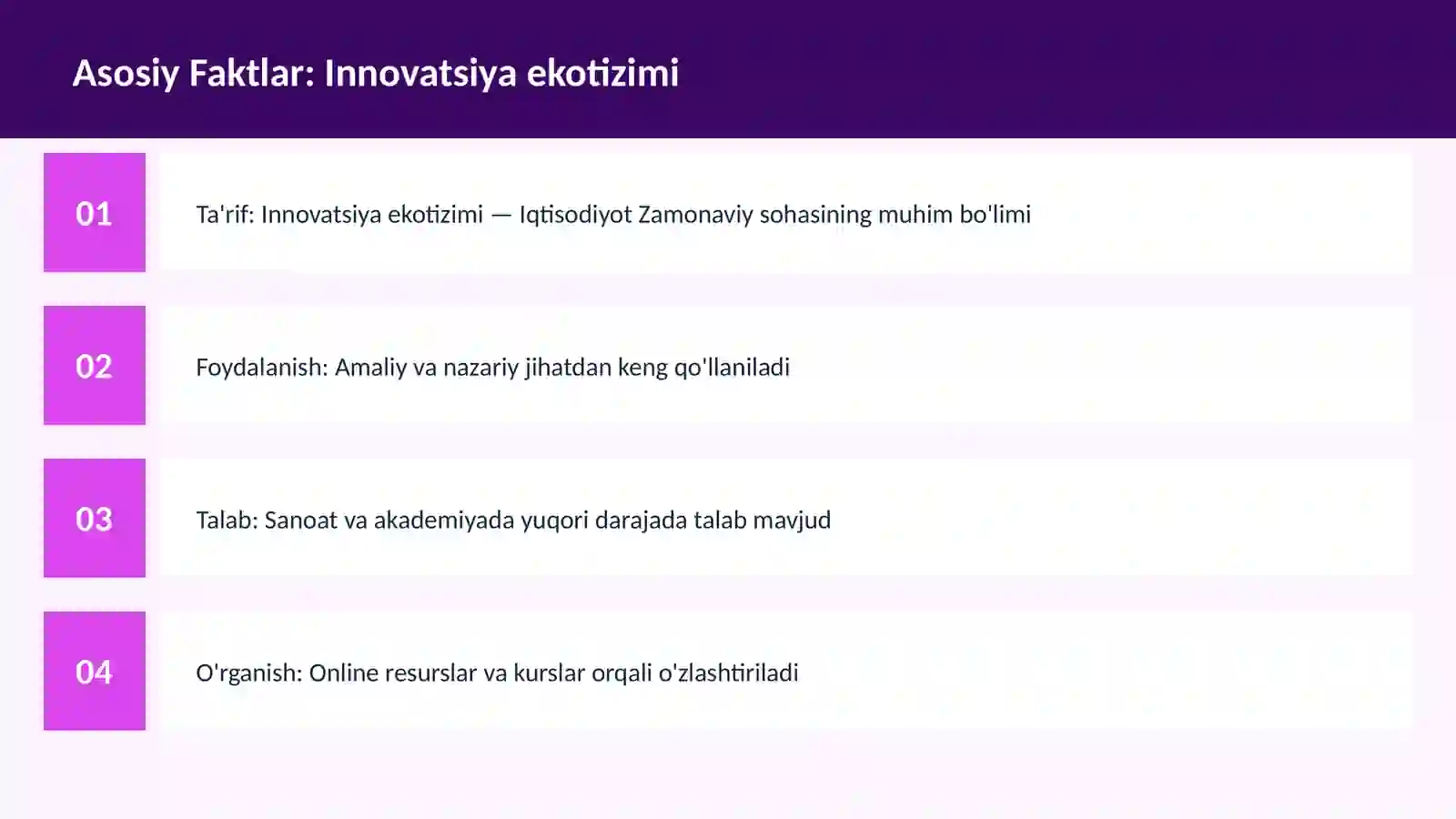 Asosiy Faktlar: Innovatsiya ekotizimi

01

Ta'rif: Innovatsiya ekotizimi — Iqtisodiyot Zamonaviy sohasining muhim bo'limi

02

Foydalanish: Amaliy va nazariy jihatdan keng qo'llaniladi

03

Talab: Sanoat va akademiyada yuqori darajada talab mavjud

04

O'rganish: Online resurslar va kurslar orqali o'zlashtiriladi